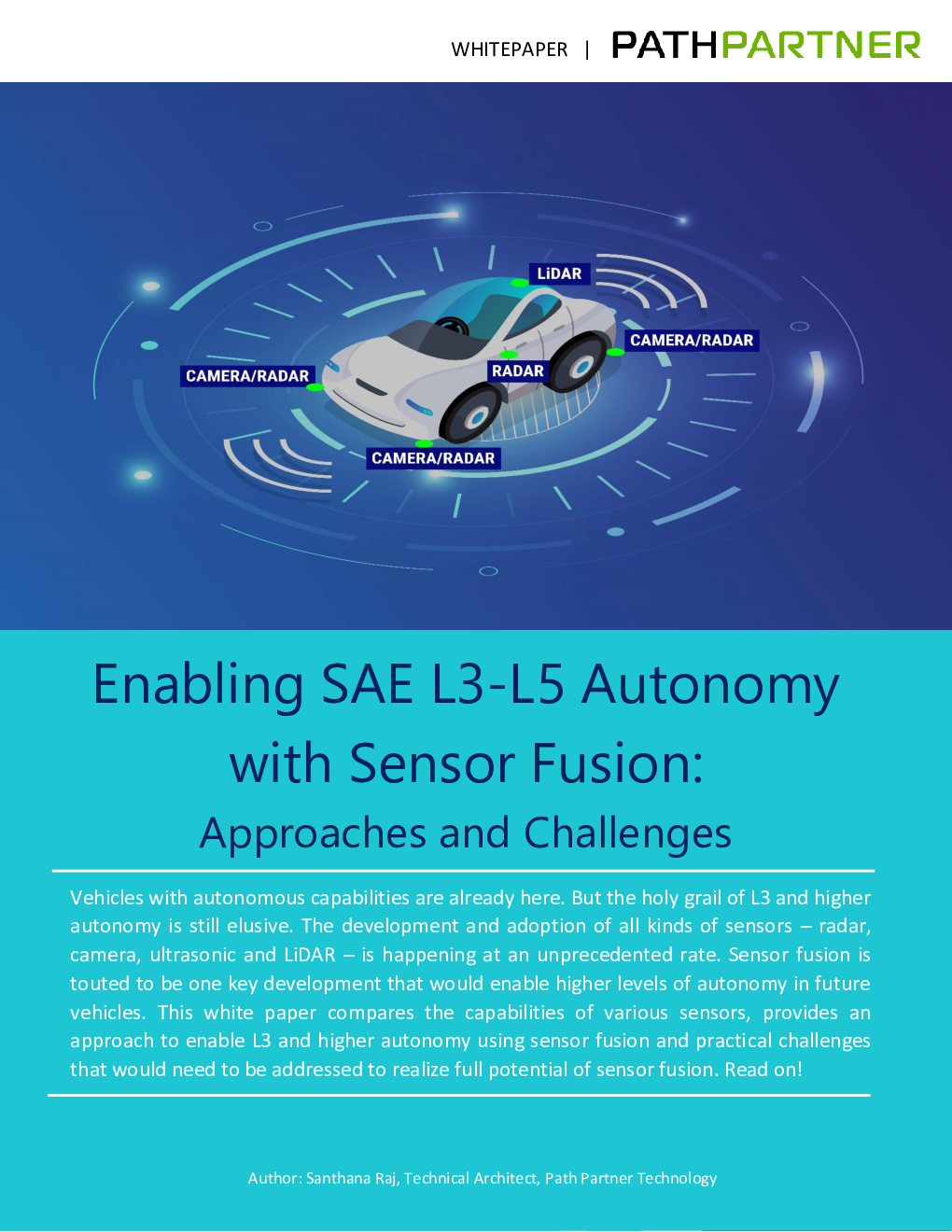 WHITEPAPER | PATHPARTNER

LiDAR
CAMERA/RADAR
CAMERA/RADAR
RADAR
CAMERA/RADAR

Enabling SAE L3-L5 Autonomy with Sensor Fusion:
Approaches and Challenges

Vehicles with autonomous capabilities are already here. But the holy grail of L3 and higher autonomy is still elusive. The development and adoption of all kinds of sensors – radar, camera, ultrasonic and LiDAR – is happening at an unprecedented rate. Sensor fusion is touted to be one key development that would enable higher levels of autonomy in future vehicles. This white paper compares the capabilities of various sensors, provides an approach to enable L3 and higher autonomy using sensor fusion and practical challenges that would need to be addressed to realize full potential of sensor fusion. Read on!

Author: Santhana Raj, Technical Architect, Path Partner Technology